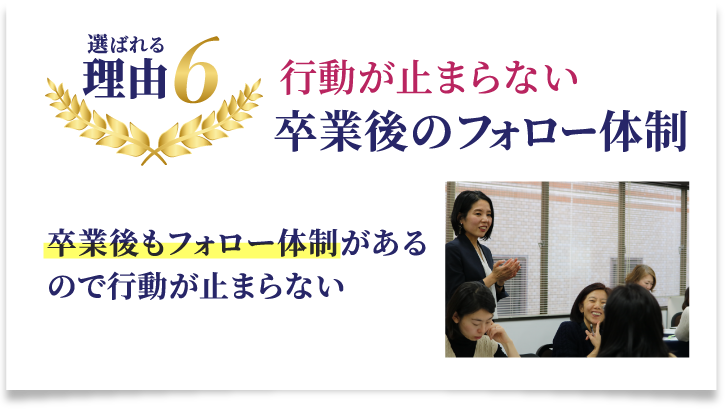 選ばれる
理由6

行動が止まらない
卒業後のフォロー体制

卒業後もフォロー体制があるので行動が止まらない